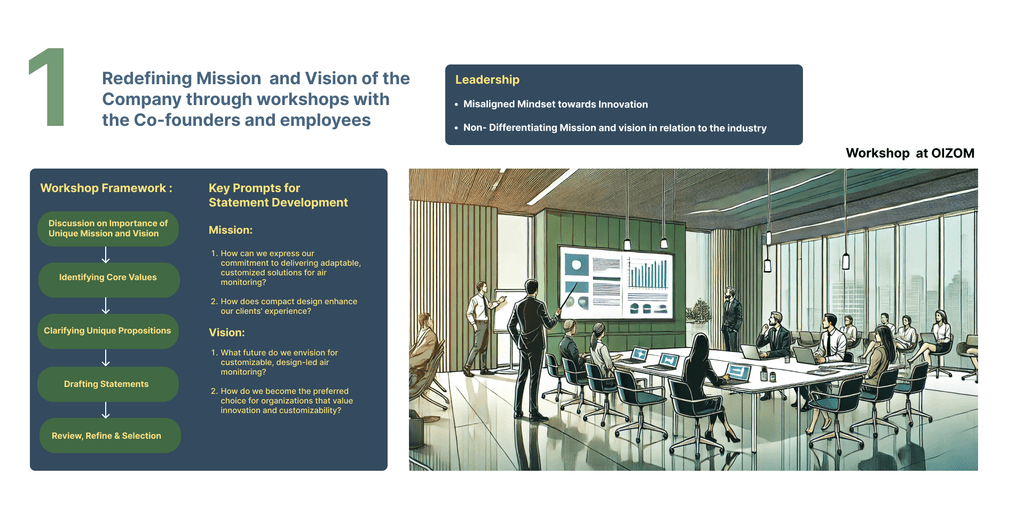 1

Redefining Mission and Vision of the Company through workshops with the Co-founders and employees

Leadership

• Misaligned Mindset towards Innovation

• Non- Differentiating Mission and vision in relation to the industry

Workshop at OIZOM

Workshop Framework :

Discussion on Importance of Unique Mission and Vision

↓

Identifying Core Values

↓

Clarifying Unique Propositions

↓

Drafting Statements

↓

Review, Refine & Selection

Key Prompts for Statement Development

Mission:

1. How can we express our commitment to delivering adaptable, customized solutions for air monitoring?

2. How does compact design enhance our clients' experience?

Vision:

1. What future do we envision for customizable, design-led air monitoring?

2. How do we become the preferred choice for organizations that value innovation and customizability?